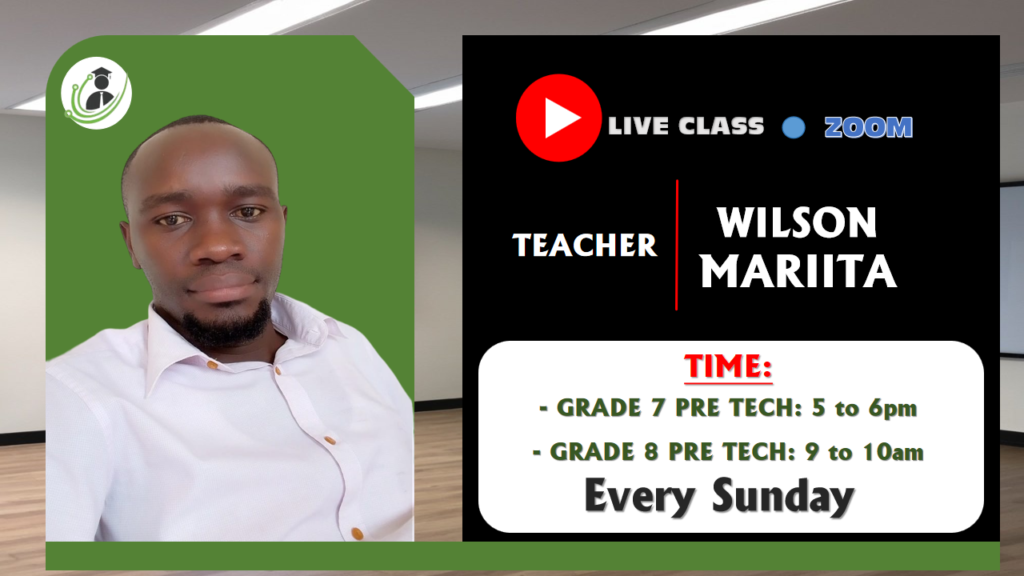 LIVE CLASS ZOOM

TEACHER

WILSON MARIITA

TIME:

- GRADE 7 PRE TECH: 5 to 6pm

- GRADE 8 PRE TECH: 9 to 10am

Every Sunday